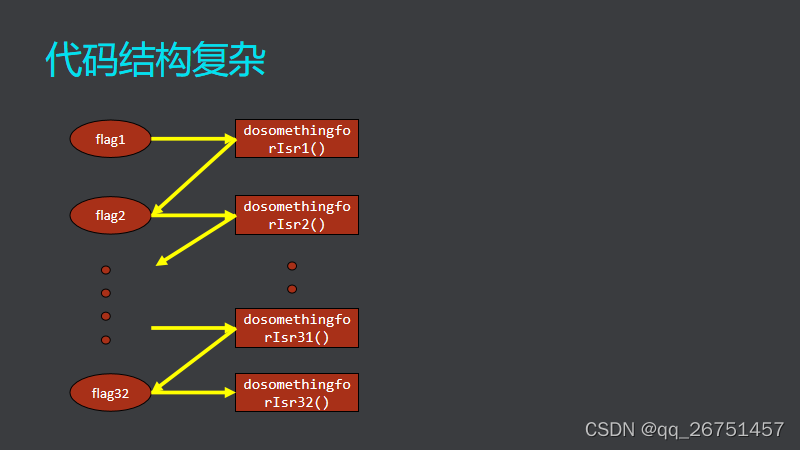 代码结构复杂

flag1

dosomethingforIsr1()

flag2

dosomethingforIsr2()

dosomethingforIsr31()

flag32

dosomethingforIsr32()

CSDN @qq_26751457